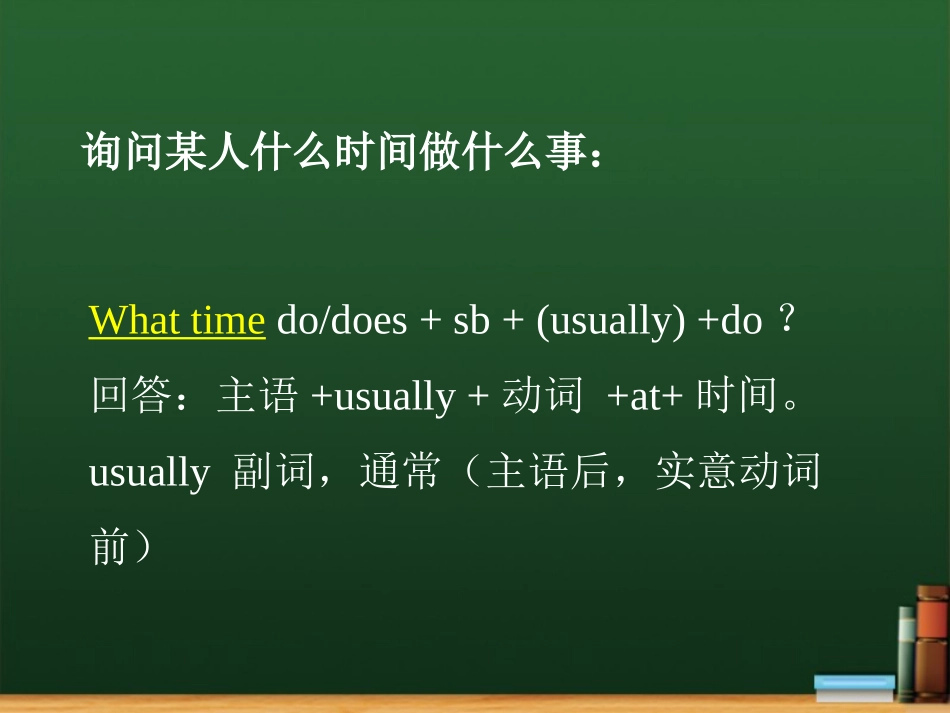 询问某人什么时间做什么事：

What time do/does + sb + (usually) +do ?
回答：主语 +usually + 动词 +at+ 时间。
usually 副词，通常（主语后，实意动词前）